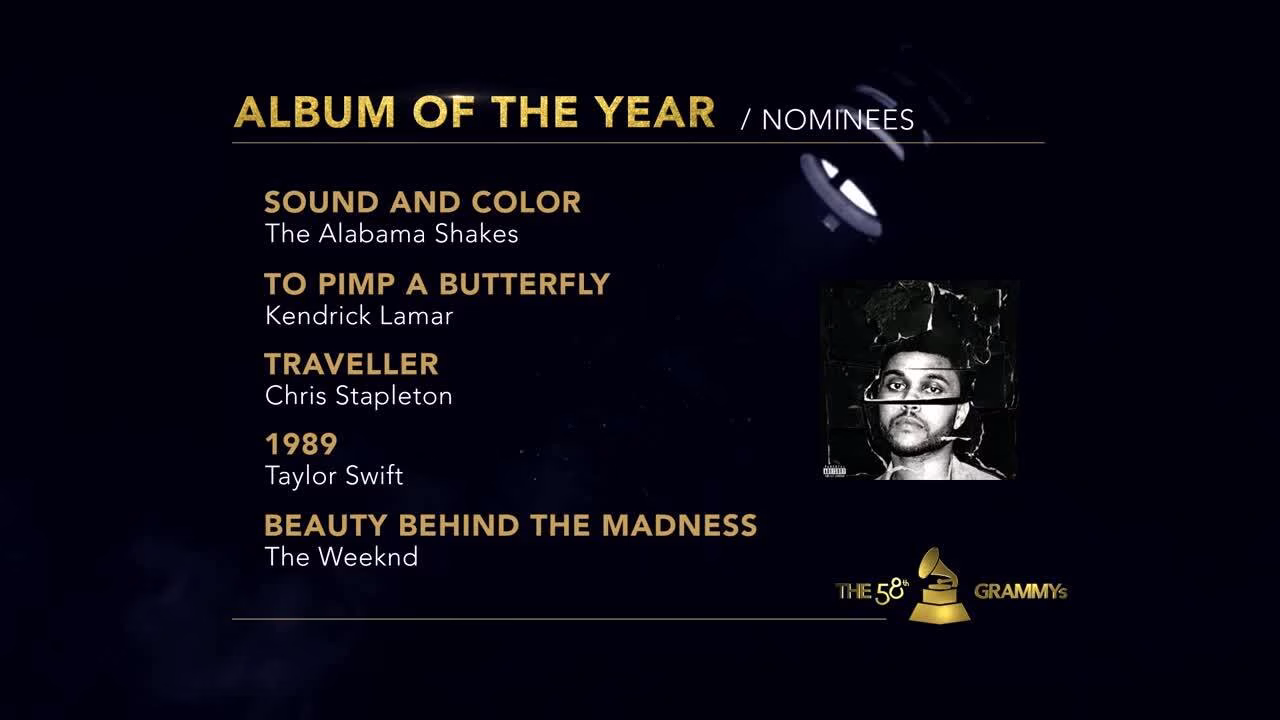 ALBUM OF THE YEAR / NOMINEES

SOUND AND COLOR
The Alabama Shakes

TO PIMP A BUTTERFLY
Kendrick Lamar

TRAVELLER
Chris Stapleton

1989
Taylor Swift

BEAUTY BEHIND THE MADNESS
The Weeknd

THE 58th GRAMMYs